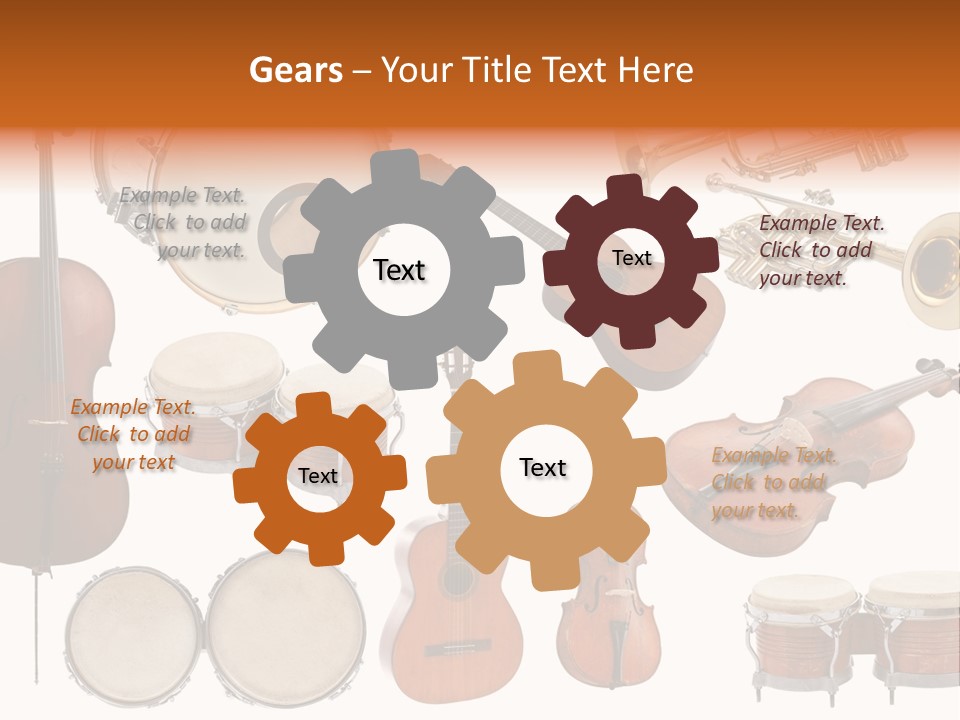 Gears – Your Title Text Here

Example Text. Click to add your text.

Text

Text

Example Text. Click to add your text.

Example Text. Click to add your text

Text

Text

Example Text. Click to add your text.